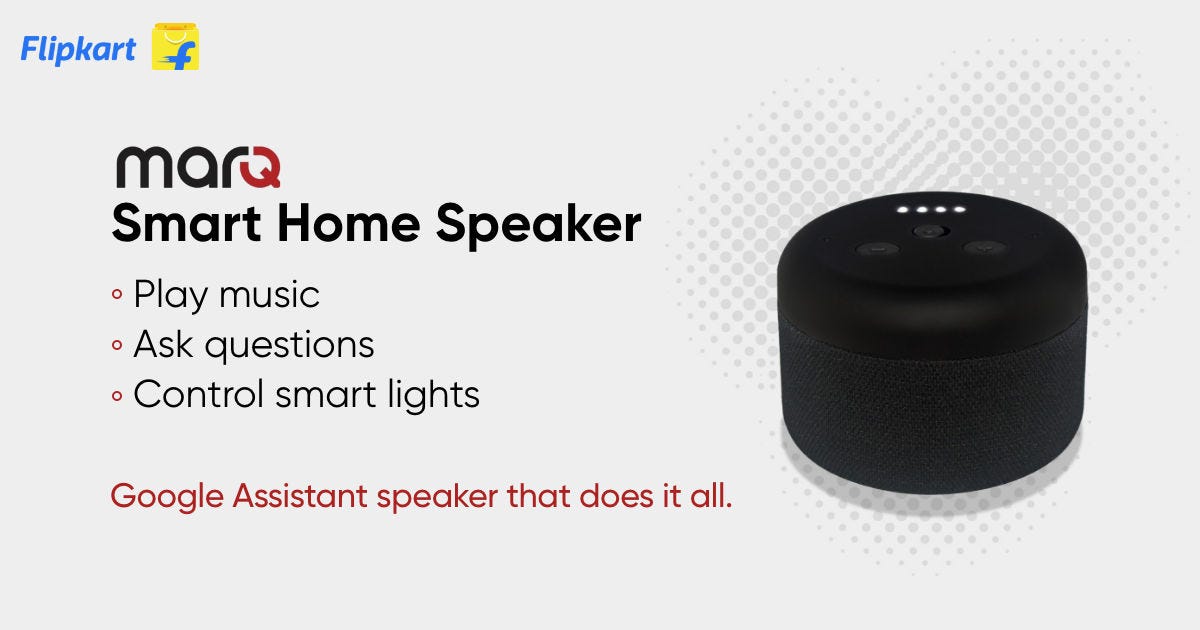 Flipkart

marQ
Smart Home Speaker

◦ Play music
◦ Ask questions
◦ Control smart lights

Google Assistant speaker that does it all.